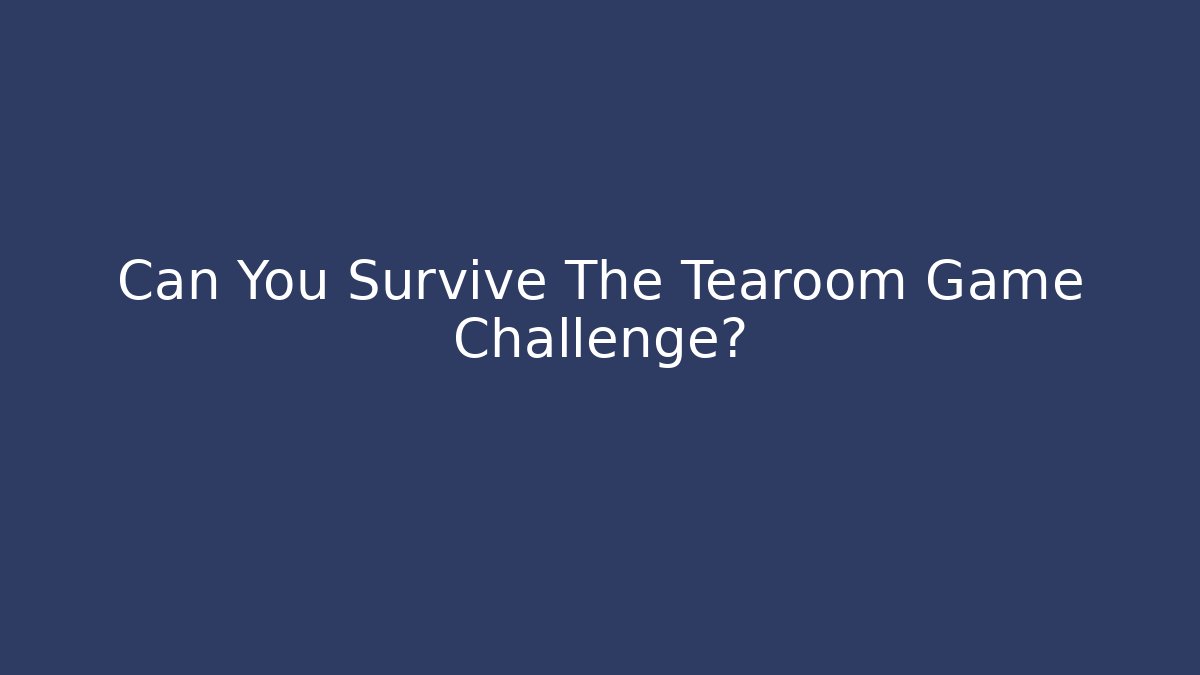 Can You Survive The Tearoom Game Challenge?